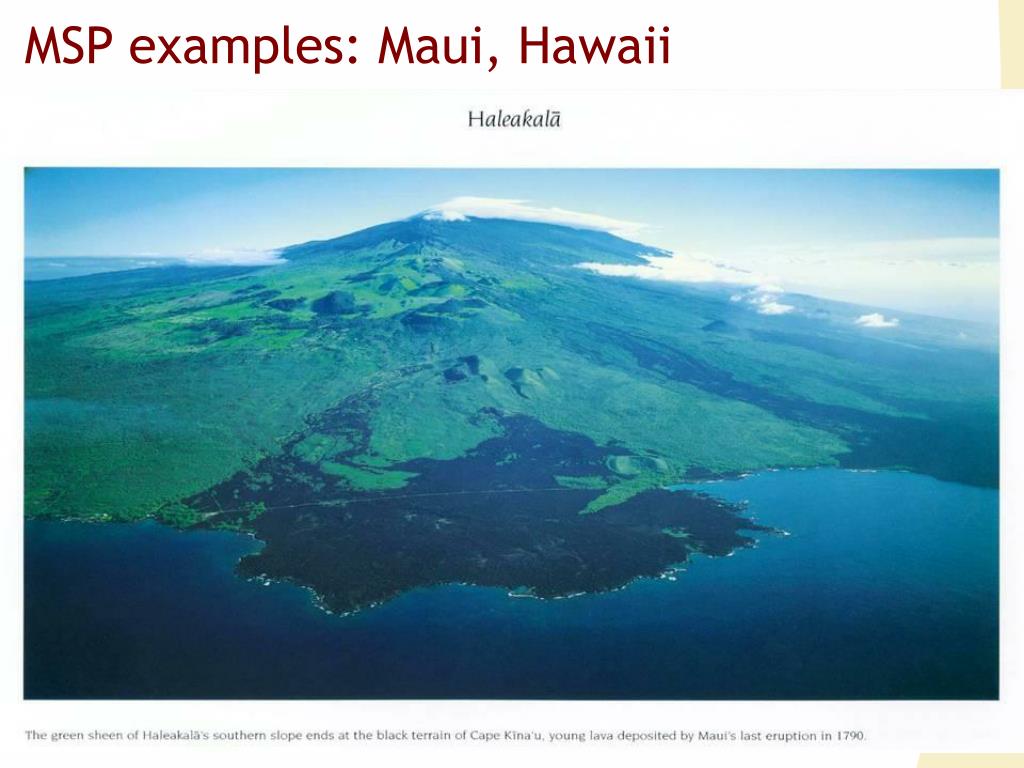 MSP examples: Maui, Hawaii

Haleakalā

The green sheen of Haleakalā's southern slope ends at the black terrain of Cape Kīna'u, young lava deposited by Maui's last eruption in 1790.